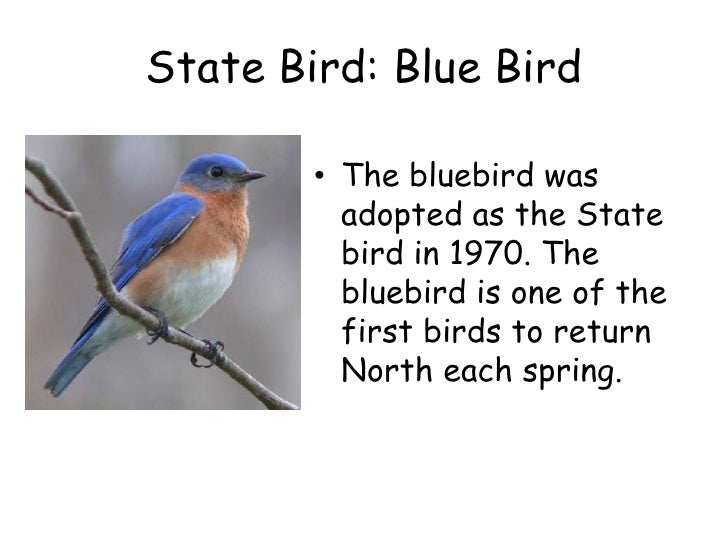 State Bird: Blue Bird

• The bluebird was adopted as the State bird in 1970. The bluebird is one of the first birds to return North each spring.